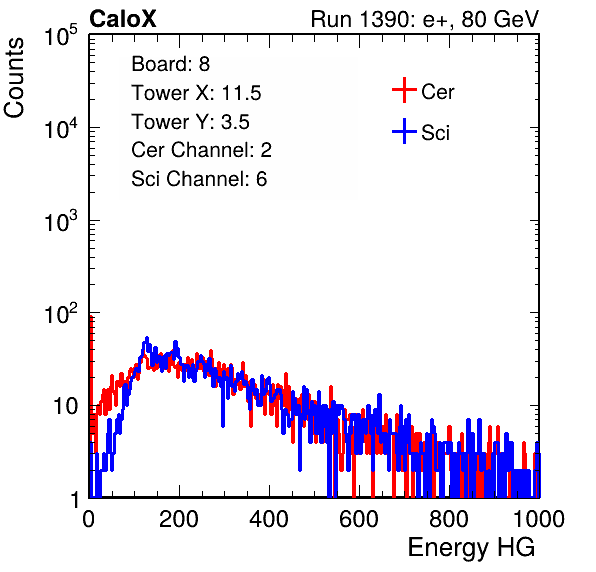 CaloX

Run 1390: e+, 80 GeV

Counts

$10^5$

$10^4$

$10^3$

$10^2$

10

1

Board: 8
Tower X: 11.5
Tower Y: 3.5
Cer Channel: 2
Sci Channel: 6

Cer
Sci

0 200 400 600 800 1000

Energy HG